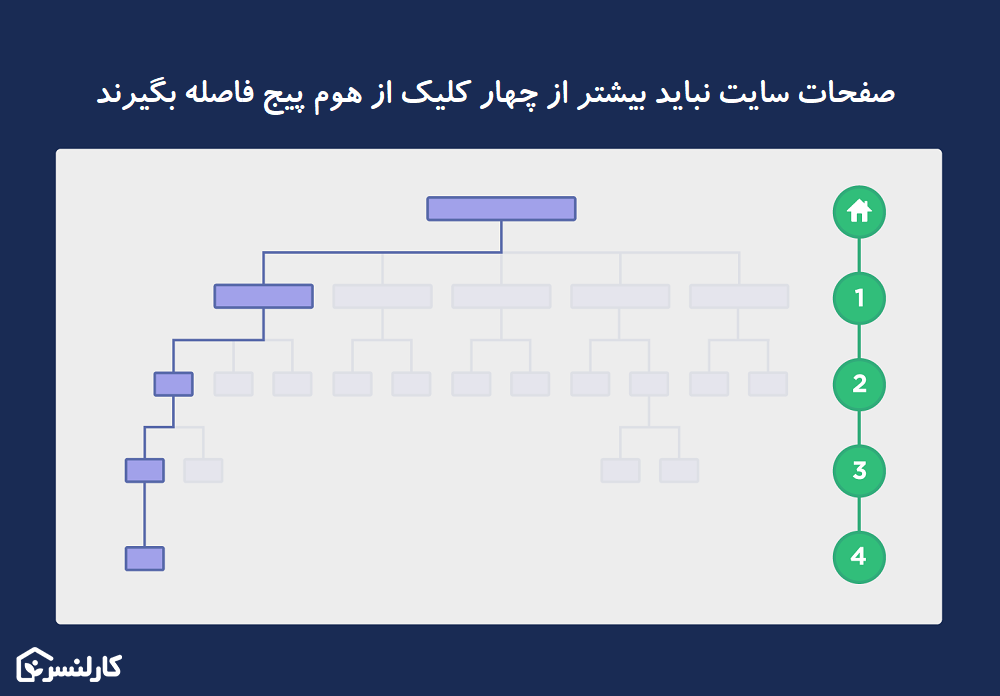 صفحات سایت نباید بیشتر از چهار کلیک از هوم پیج فاصله بگیرند

1

2

3

4

کارلنسر